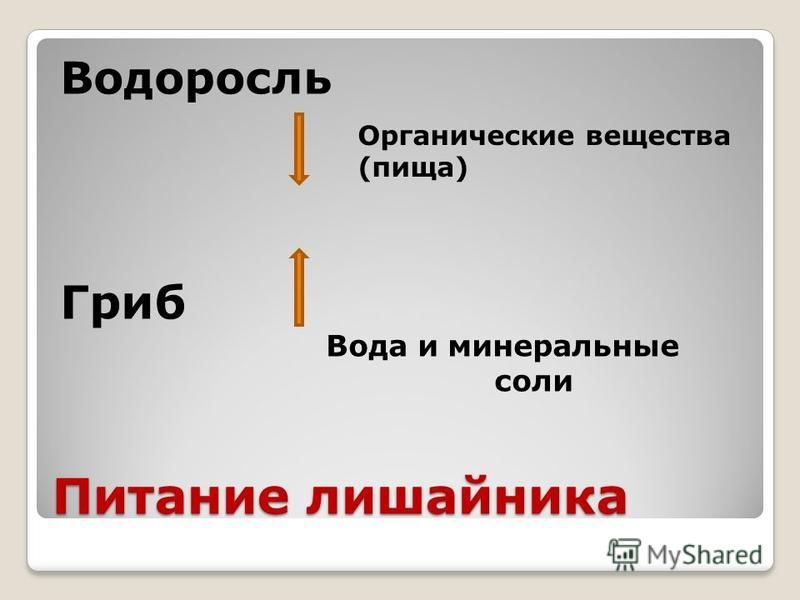 Водоросль

Органические вещества (пища)

Гриб

Вода и минеральные соли

Питание лишайника

MyShared